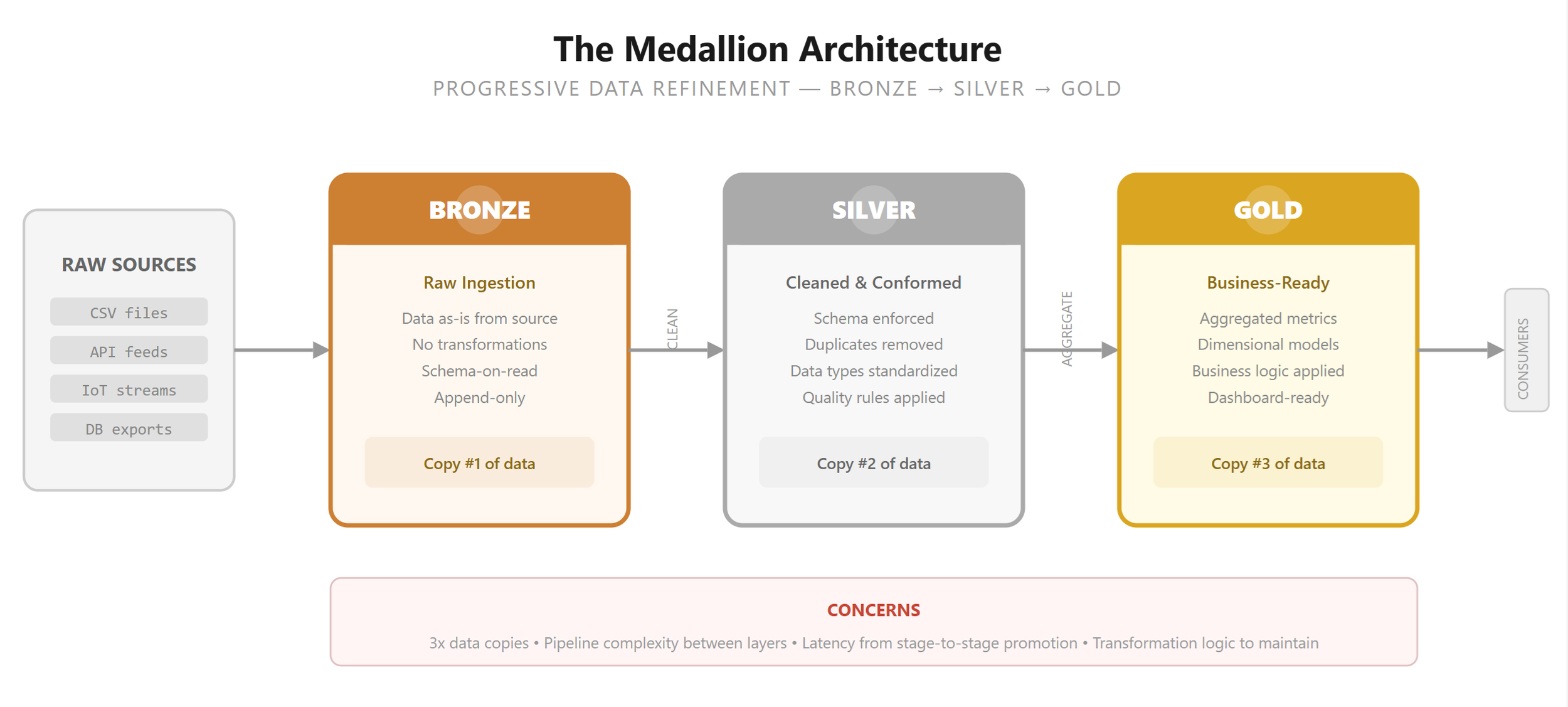 The Medallion Architecture

PROGRESSIVE DATA REFINEMENT — BRONZE → SILVER → GOLD

RAW SOURCES

CSV files

API feeds

IoT streams

DB exports

BRONZE

Raw Ingestion

Data as-is from source

No transformations

Schema-on-read

Append-only

Copy #1 of data

CLEAN

SILVER

Cleaned & Conformed

Schema enforced

Duplicates removed

Data types standardized

Quality rules applied

Copy #2 of data

AGGREGATE

GOLD

Business-Ready

Aggregated metrics

Dimensional models

Business logic applied

Dashboard-ready

Copy #3 of data

CONSUMERS

CONCERNS

3x data copies • Pipeline complexity between layers • Latency from stage-to-stage promotion • Transformation logic to maintain